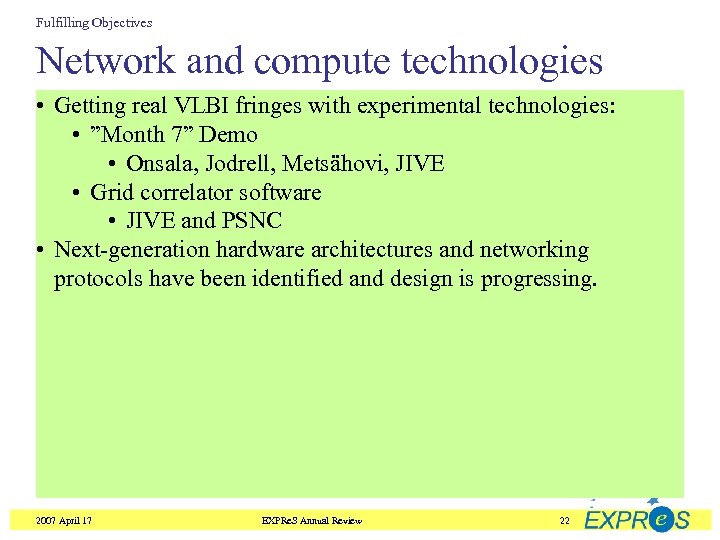 Fulfilling Objectives

Network and compute technologies

• Getting real VLBI fringes with experimental technologies:
  • ”Month 7” Demo
    • Onsala, Jodrell, Metsähovi, JIVE
  • Grid correlator software
    • JIVE and PSNC
• Next-generation hardware architectures and networking protocols have been identified and design is progressing.

2007 April 17

EXPReS Annual Review

22

EXPReS